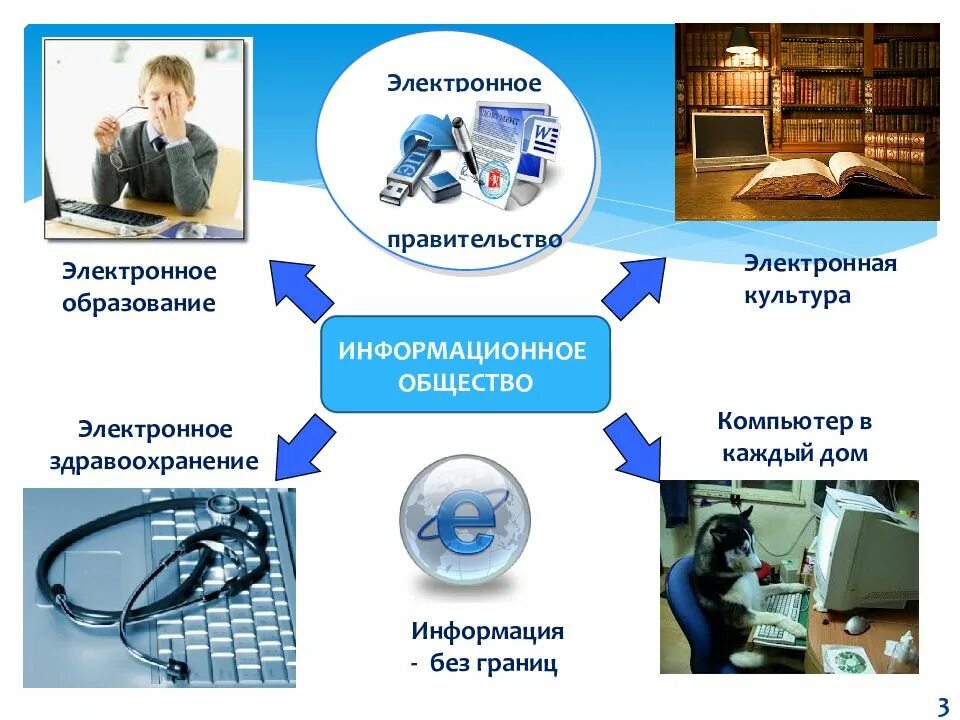 Электронное

правительство

Электронное образование

Электронная культура

ИНФОРМАЦИОННОЕ ОБЩЕСТВО

Электронное здравоохранение

Компьютер в каждый дом

Информация - без границ

3